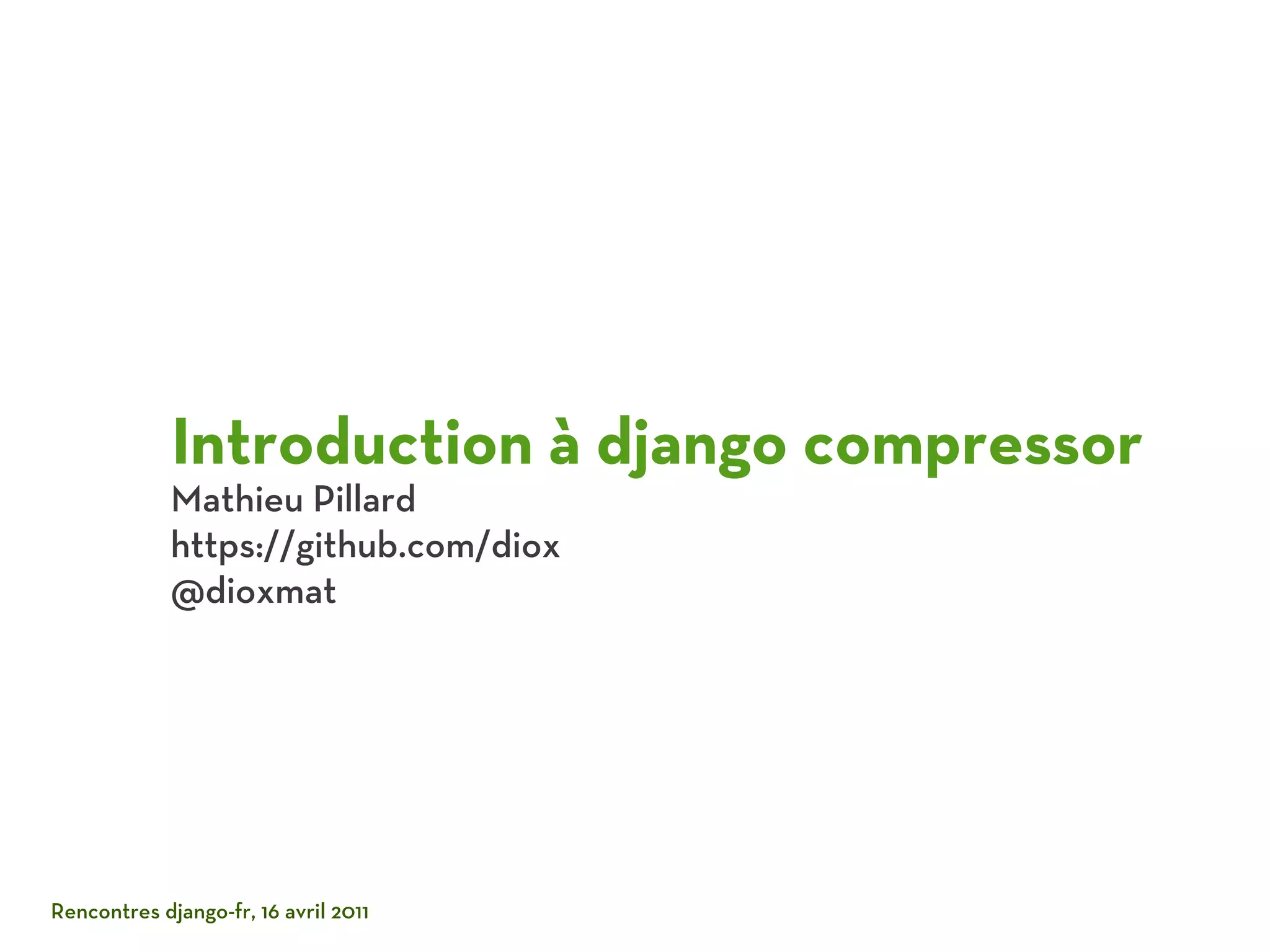 Introduction à django compressor
Mathieu Pillard
https://github.com/diox
@dioxmat

Rencontres django-fr, 16 avril 2011